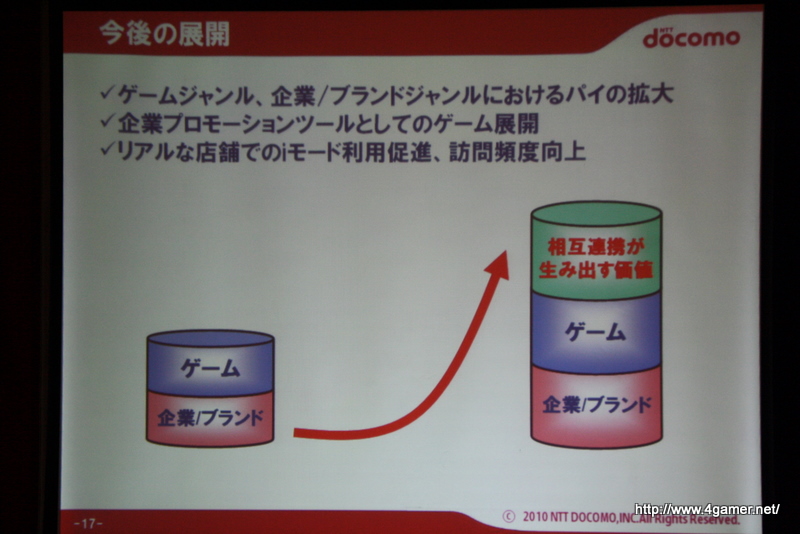 今後の展開

NTT docomo

✓ゲームジャンル、企業/ブランドジャンルにおけるパイの拡大
✓企業プロモーションツールとしてのゲーム展開
✓リアルな店舗でのiモード利用促進、訪問頻度向上

ゲーム
企業/ブランド

相互連携が生み出す価値
ゲーム
企業/ブランド

-17-

© 2010 NTT DOCOMO,INC.All Rights Reserved.

http://www.4gamer.net/